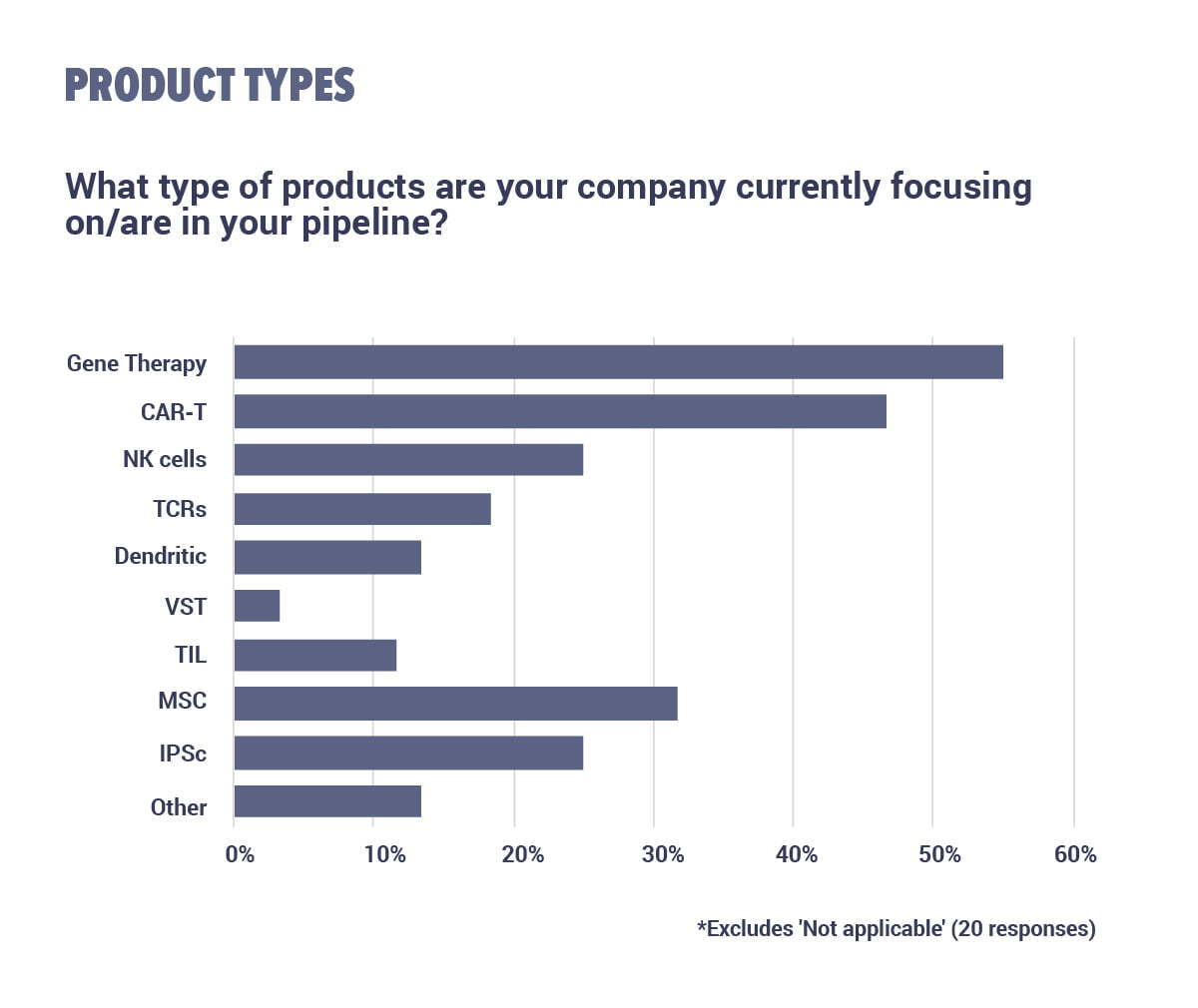 PRODUCT TYPES

What type of products are your company currently focusing on/are in your pipeline?

Gene Therapy
CAR-T
NK cells
TCRs
Dendritic
VST
TIL
MSC
IPSc
Other

0%
10%
20%
30%
40%
50%
60%

*Excludes 'Not applicable' (20 responses)